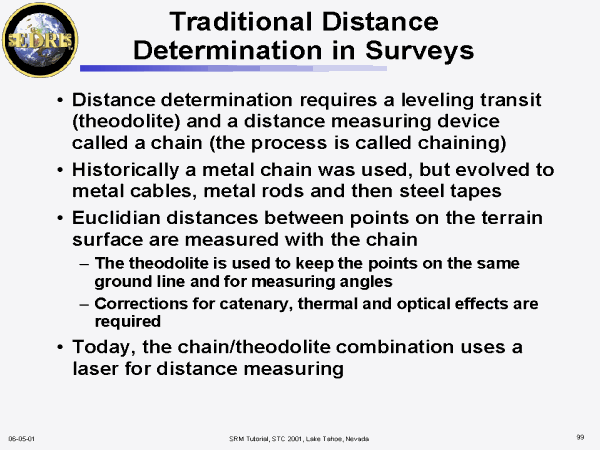 SEDRIS

Traditional Distance Determination in Surveys

• Distance determination requires a leveling transit (theodolite) and a distance measuring device called a chain (the process is called chaining)
• Historically a metal chain was used, but evolved to metal cables, metal rods and then steel tapes
• Euclidian distances between points on the terrain surface are measured with the chain
– The theodolite is used to keep the points on the same ground line and for measuring angles
– Corrections for catenary, thermal and optical effects are required
• Today, the chain/theodolite combination uses a laser for distance measuring

06-05-01

SRM Tutorial, STC 2001, Lake Tahoe, Nevada

99